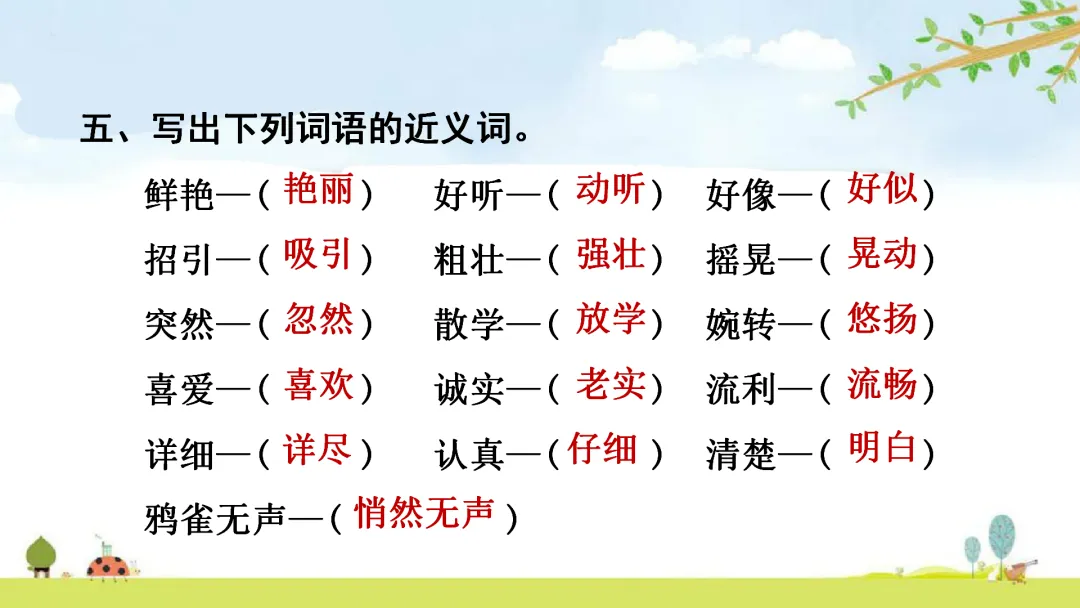 五、写出下列词语的近义词。

鲜艳—（艳丽） 好听—（动听） 好像—（好似）

招引—（吸引） 粗壮—（强壮） 摇晃—（晃动）

突然—（忽然） 散学—（放学） 婉转—（悠扬）

喜爱—（喜欢） 诚实—（老实） 流利—（流畅）

详细—（详尽） 认真—（仔细） 清楚—（明白）

鸦雀无声—（悄然无声）